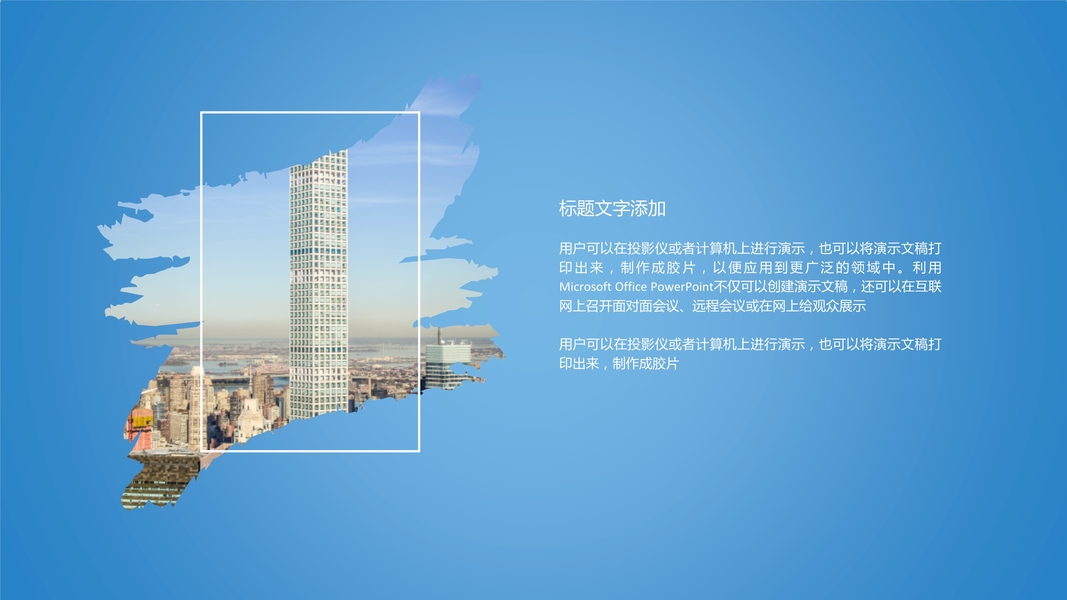 标题文字添加

用户可以在投影仪或者计算机上进行演示，也可以将演示文稿打印出来，制作成胶片，以便应用到更广泛的领域中。利用Microsoft Office PowerPoint不仅可以创建演示文稿，还可以在互联网上召开面对面会议、远程会议或在网上给观众展示

用户可以在投影仪或者计算机上进行演示，也可以将演示文稿打印出来，制作成胶片